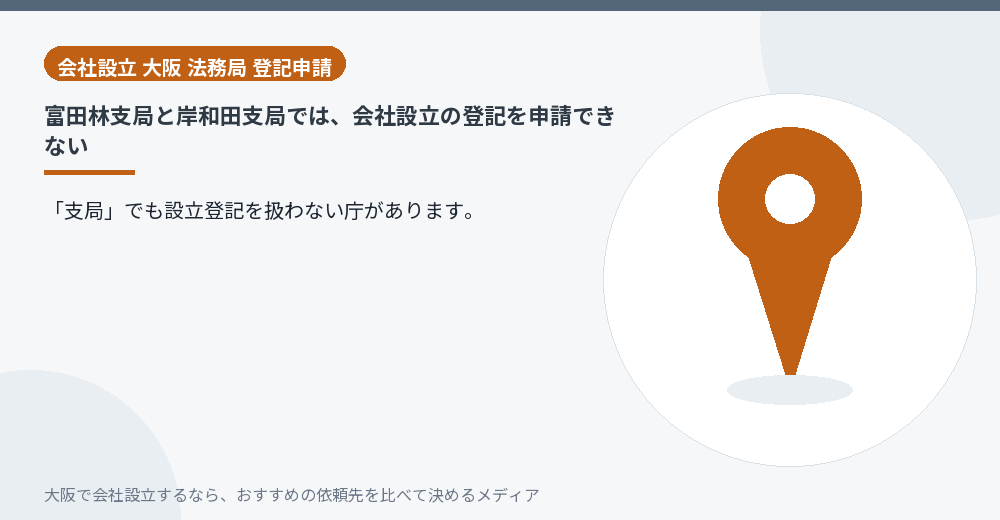 会社設立 大阪 法務局 登記申請

富田林支局と岸和田支局では、会社設立の登記を申請できない

「支局」でも設立登記を扱わない庁があります。

大阪で会社設立するなら、おすすめの依頼先を比べて決めるメディア